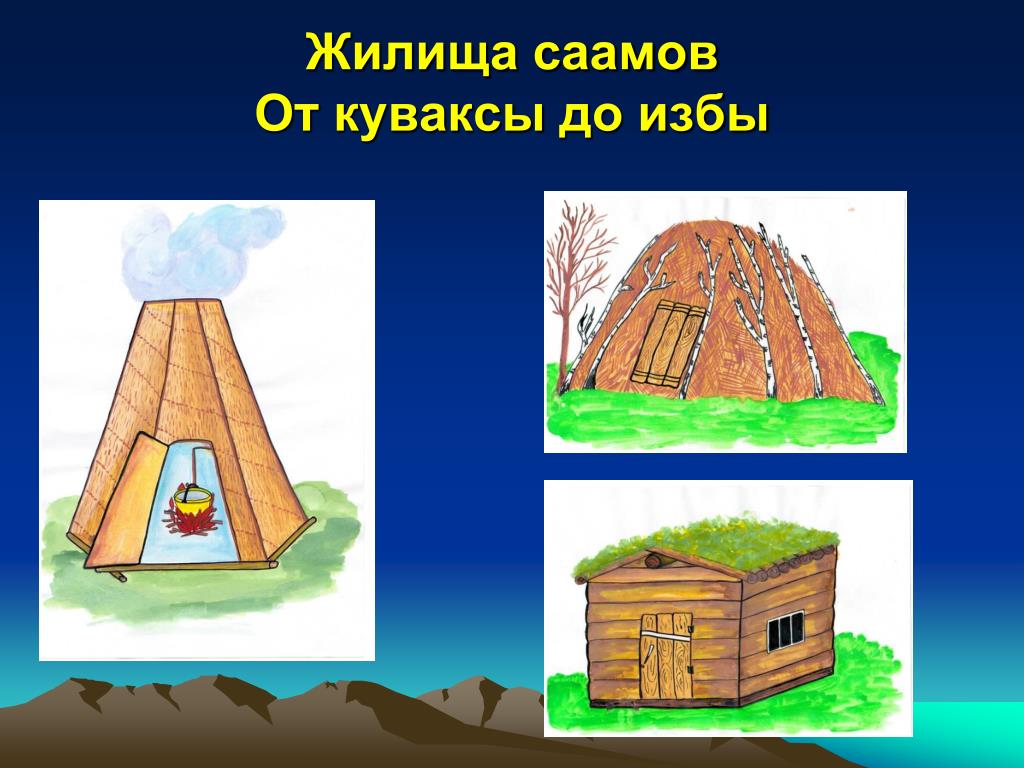 Жилища саамов
От куваксы до избы